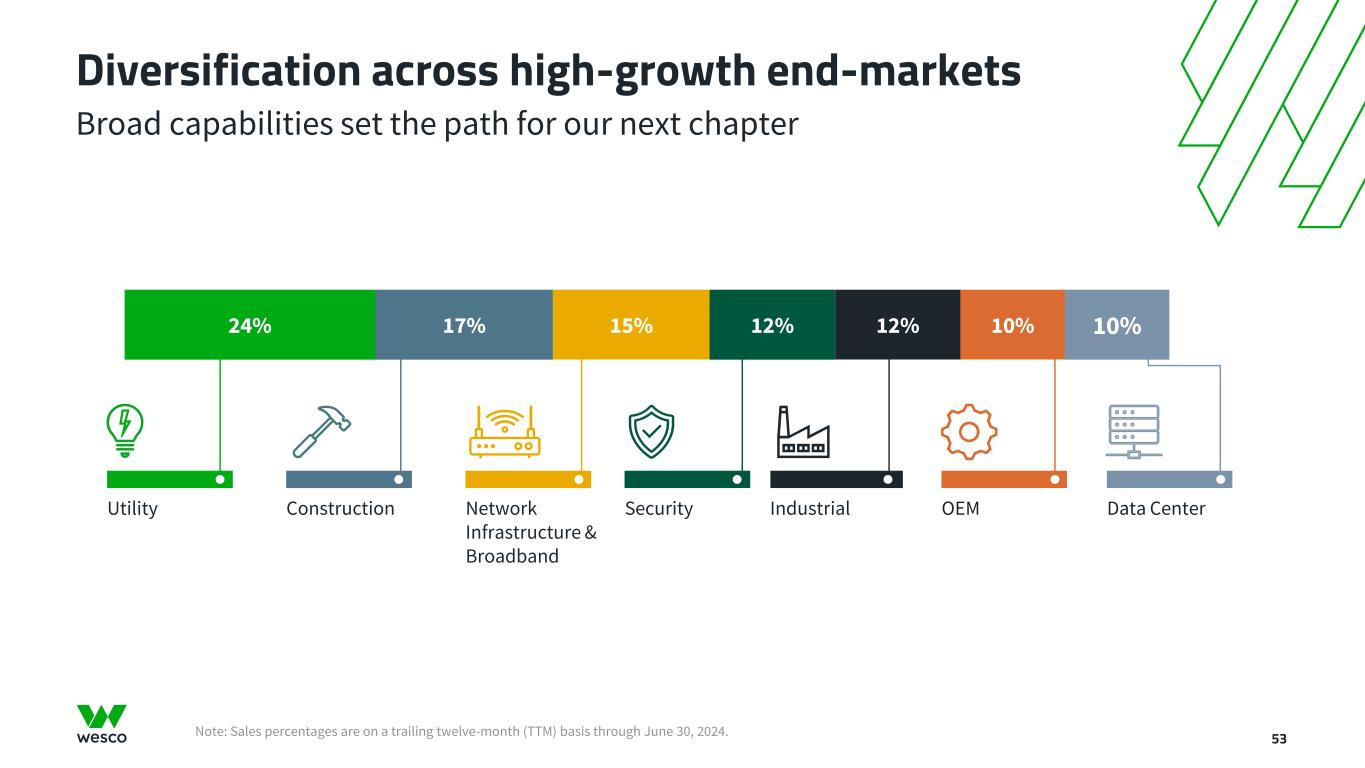 Diversification across high-growth end-markets
Broad capabilities set the path for our next chapter

24% 17% 15% 12% 12% 10% 10%

Utility

Construction

Network Infrastructure & Broadband

Security

Industrial

OEM

Data Center

wesco

Note: Sales percentages are on a trailing twelve-month (TTM) basis through June 30, 2024.

53